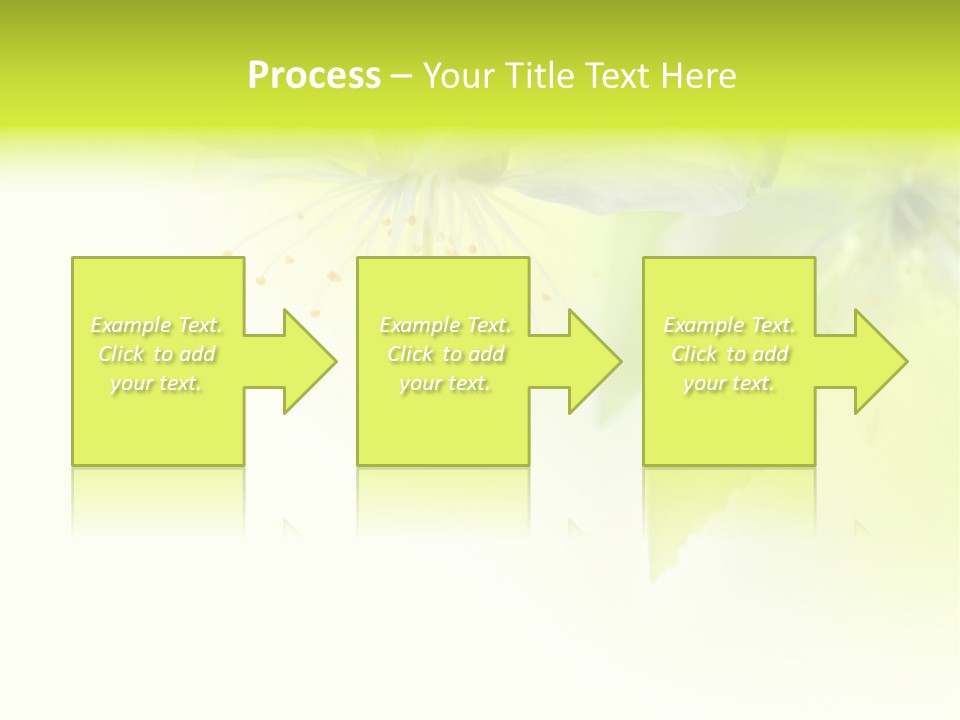 Process – Your Title Text Here

Example Text. Click to add your text.

Example Text. Click to add your text.

Example Text. Click to add your text.